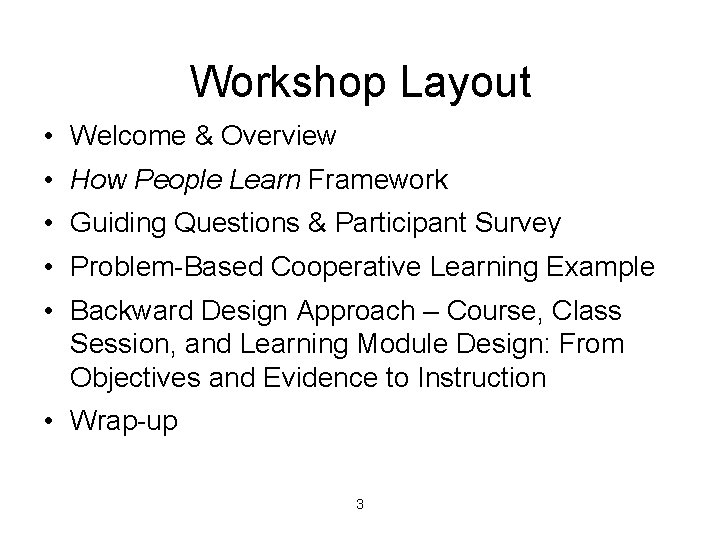 Workshop Layout

• Welcome & Overview
• How People Learn Framework
• Guiding Questions & Participant Survey
• Problem-Based Cooperative Learning Example
• Backward Design Approach – Course, Class Session, and Learning Module Design: From Objectives and Evidence to Instruction
• Wrap-up

3